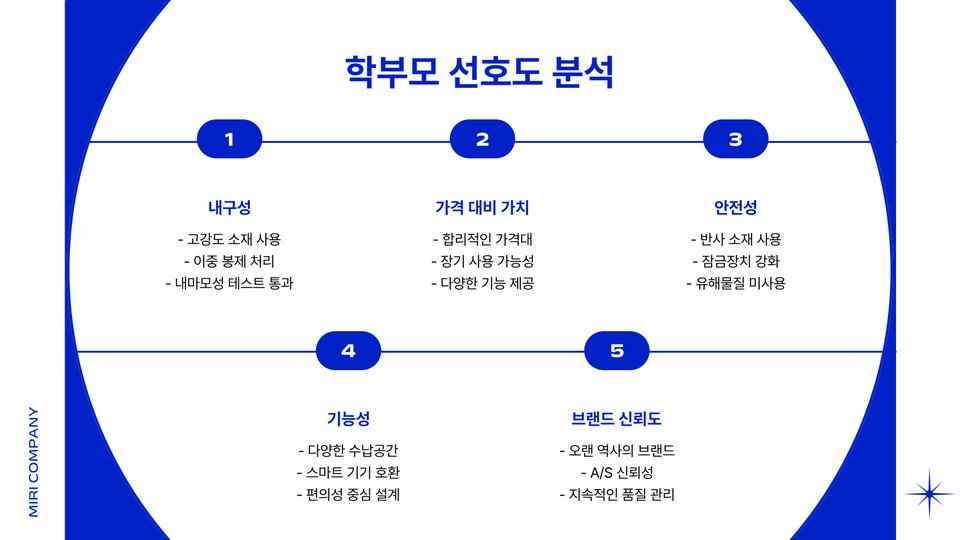 학부모 선호도 분석

1

내구성

- 고강도 소재 사용
- 이중 봉제 처리
- 내마모성 테스트 통과

2

가격 대비 가치

- 합리적인 가격대
- 장기 사용 가능성
- 다양한 기능 제공

3

안전성

- 반사 소재 사용
- 잠금장치 강화
- 유해물질 미사용

4

기능성

- 다양한 수납공간
- 스마트 기기 호환
- 편의성 중심 설계

5

브랜드 신뢰도

- 오랜 역사의 브랜드
- A/S 신뢰성
- 지속적인 품질 관리

MIRI COMPANY